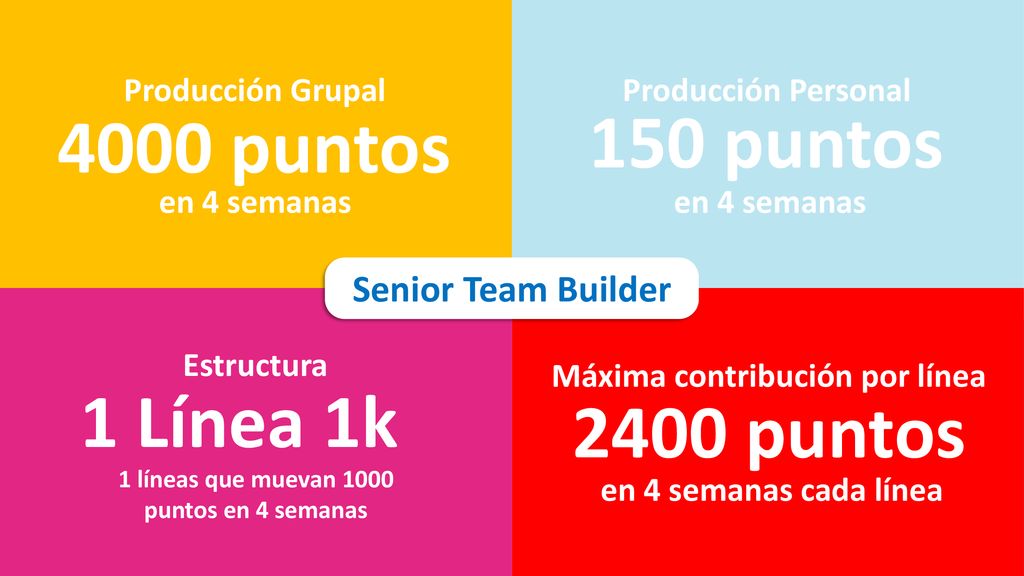 Producción Grupal
4000 puntos
en 4 semanas

Producción Personal
150 puntos
en 4 semanas

Senior Team Builder

Estructura
1 Línea 1k
1 líneas que muevan 1000 puntos en 4 semanas

Máxima contribución por línea
2400 puntos
en 4 semanas cada línea